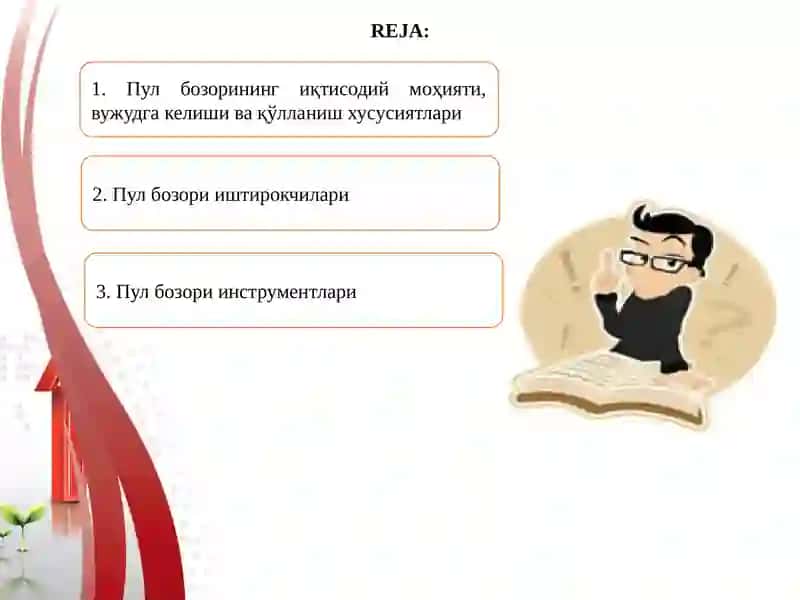 REJA:

1. Пул бозорининг иқтисодий моҳияти, вужудга келиши ва қўлланиш хусусиятлари

2. Пул бозори иштирокчилари

3. Пул бозори инструментлари